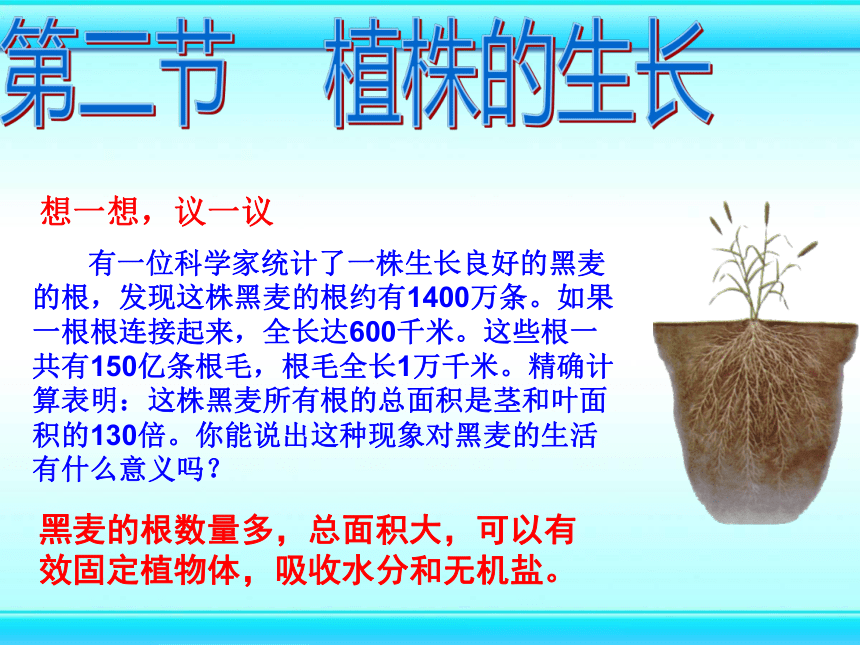 第二节　植株的生长

想一想，议一议

有一位科学家统计了一株生长良好的黑麦的根，发现这株黑麦的根约有1400万条。如果一根根连接起来，全长达600千米。这些根一共有150亿条根毛，根毛全长1万千米。精确计算表明：这株黑麦所有根的总面积是茎和叶面积的130倍。你能说出这种现象对黑麦的生活有什么意义吗？

黑麦的根数量多，总面积大，可以有效固定植物体，吸收水分和无机盐。